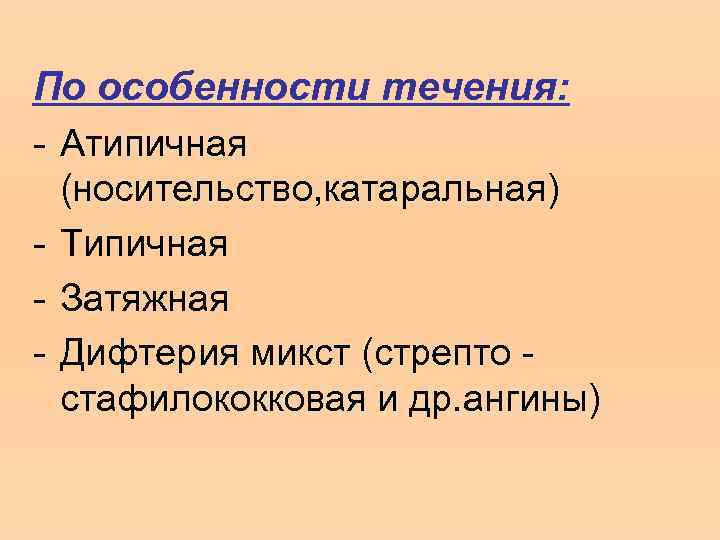 По особенности течения:

- Атипичная (носительство,катаральная)
- Типичная
- Затяжная
- Дифтерия микст (стрепто - стафилококковая и др.ангины)